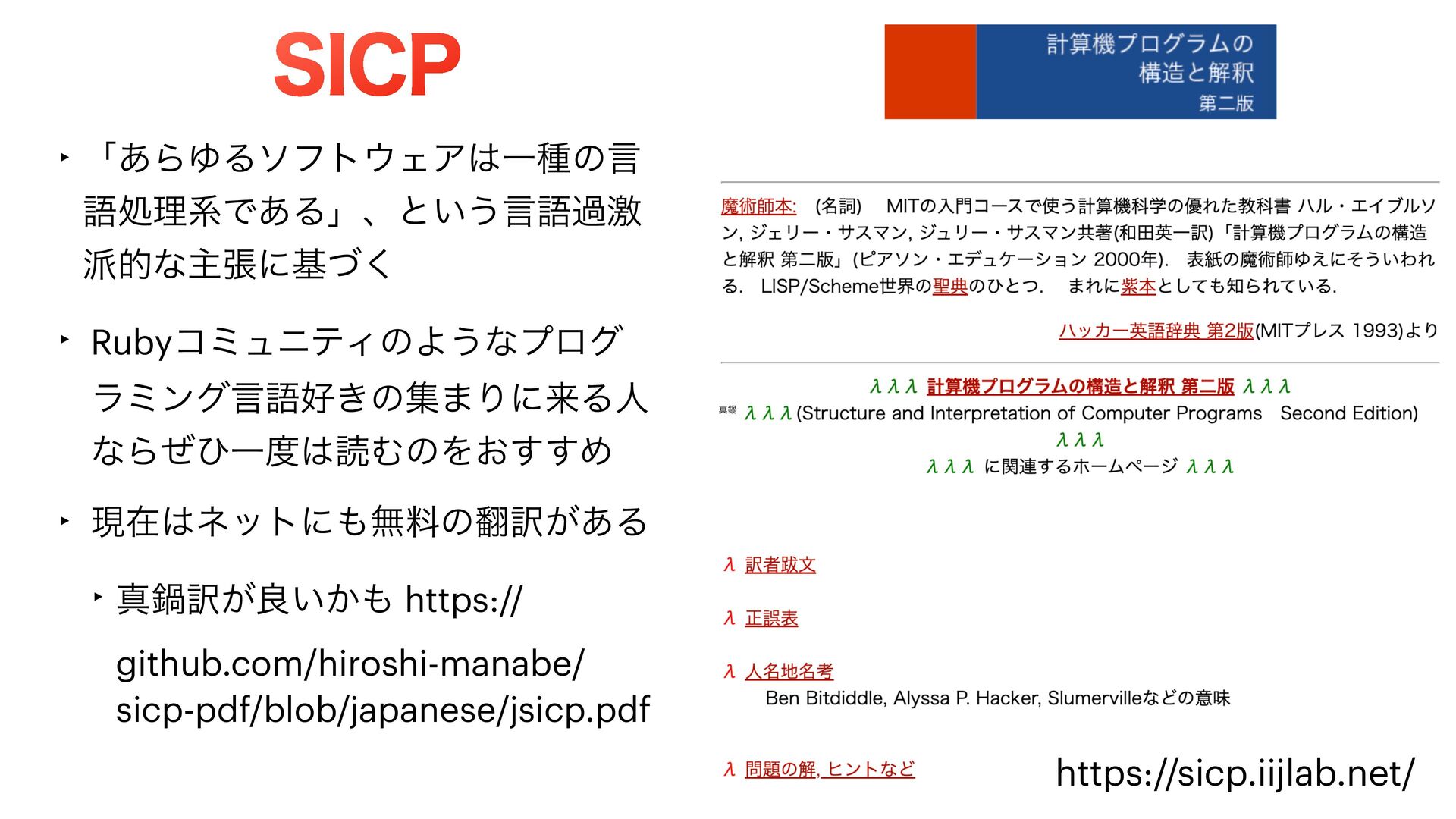 SICP

‣ 「あらゆるソフトウェアは一種の言語処理系である」、という言語過激派的な主張に基づく

‣ Rubyコミュニティのようなプログラミング言語好きの集まりに来る人ならぜひ一度は読むのをおすすめ

‣ 現在はネットにも無料の翻訳がある

‣ 真鍋訳が良いかも https://github.com/hiroshi-manabe/sicp-pdf/blob/japanese/jsicp.pdf

計算機プログラムの構造と解釈 第二版

魔術師本: (名詞) MITの入門コースで使う計算機科学の優れた教科書 ハル・エイブルソン, ジェリー・サスマン, ジュリー・サスマン共著(和田英一訳)「計算機プログラムの構造と解釈 第二版」(ピアソン・エデュケーション 2000年). 表紙の魔術師ゆえにそういわれる. LISP/Scheme世界の聖典のひとつ. まれに紫本としても知られている.

ハッカー英語辞典 第2版(MITプレス 1993)より

λλλ 計算機プログラムの構造と解釈 第二版 λλλ
真鍋 λλλ(Structure and Interpretation of Computer Programs Second Edition) λλλ
λλλ に関連するホームページ λλλ

λ 訳者跋文

λ 正誤表

λ 人名地名考
Ben Bitdiddle, Alyssa P. Hacker, Slumervilleなどの意味

λ 問題の解, ヒントなど

https://sicp.iijlab.net/